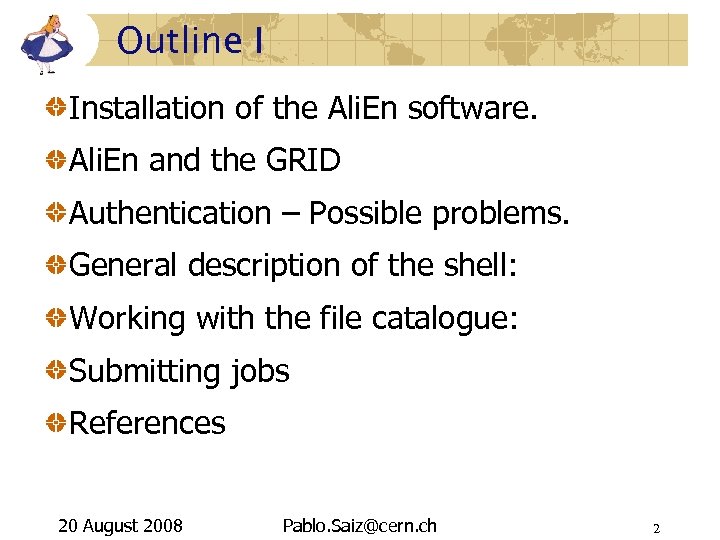 Outline I

Installation of the AliEn software.

AliEn and the GRID

Authentication – Possible problems.

General description of the shell:

Working with the file catalogue:

Submitting jobs

References

20 August 2008 Pablo.Saiz@cern.ch 2